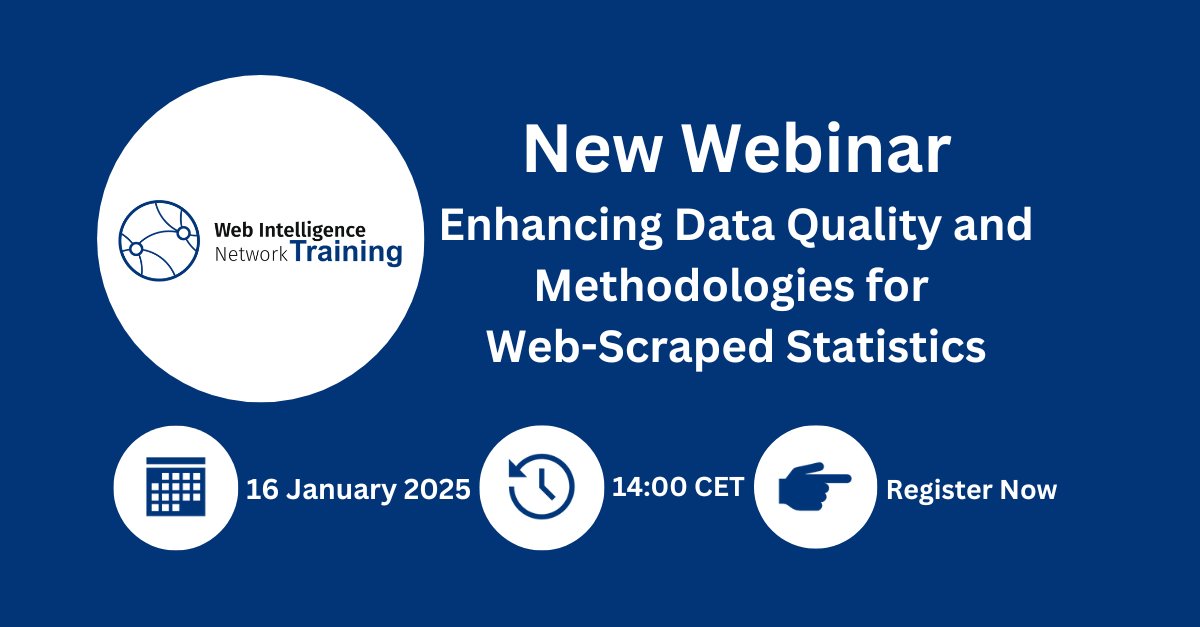 Web Intelligence Network Training

New Webinar

Enhancing Data Quality and Methodologies for Web-Scraped Statistics

16 January 2025

14:00 CET

Register Now